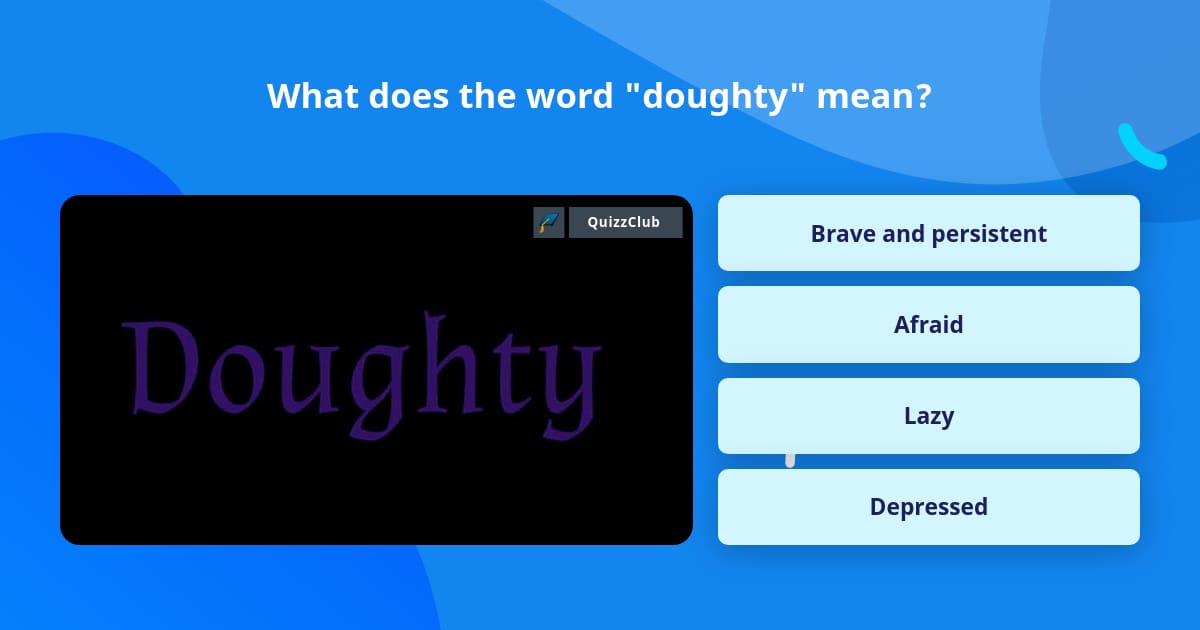 What does the word "doughty" mean?

QuizzClub

Doughty

Brave and persistent

Afraid

Lazy

Depressed